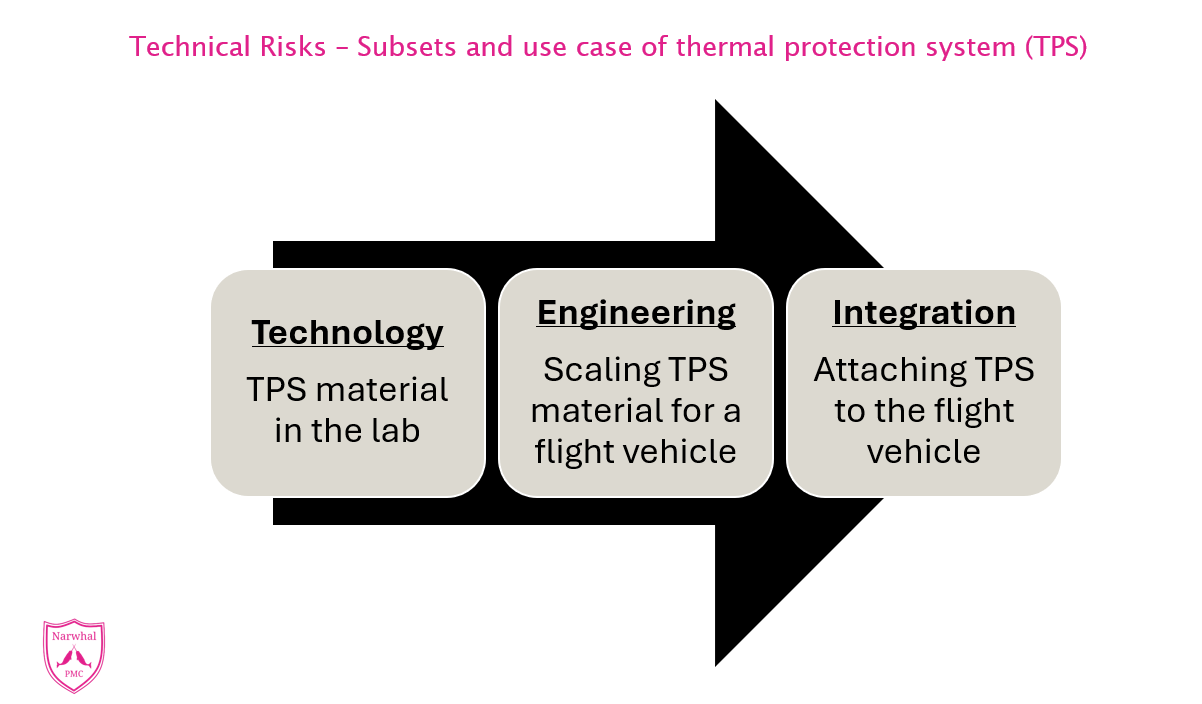 Technical Risks – Subsets and use case of thermal protection system (TPS)

Technology
TPS material in the lab

Engineering
Scaling TPS material for a flight vehicle

Integration
Attaching TPS to the flight vehicle

Narwhal
PMC